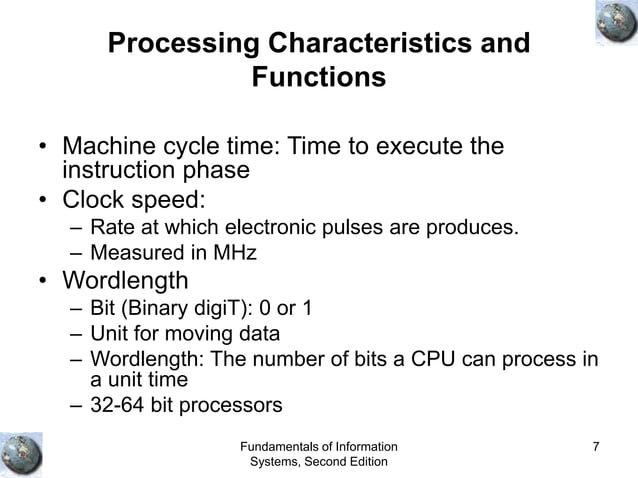 Processing Characteristics and Functions

• Machine cycle time: Time to execute the instruction phase
• Clock speed:
– Rate at which electronic pulses are produces.
– Measured in MHz
• Wordlength
– Bit (Binary digiT): 0 or 1
– Unit for moving data
– Wordlength: The number of bits a CPU can process in a unit time
– 32-64 bit processors

Fundamentals of Information Systems, Second Edition

7